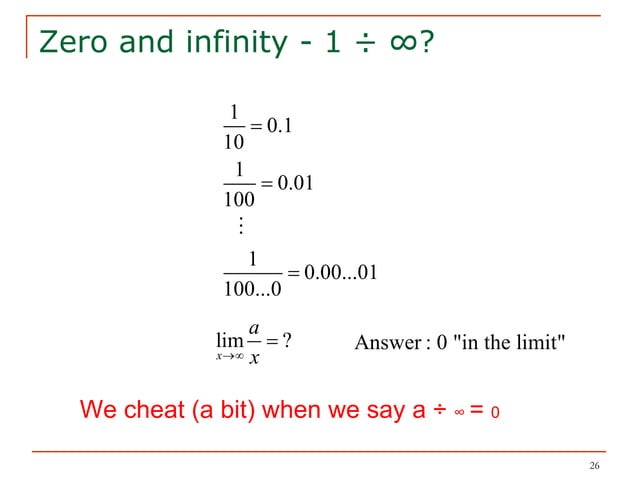 Zero and infinity - 1 ÷ ∞?

$\frac{1}{10} = 0.1$

$\frac{1}{100} = 0.01$

$\vdots$

$\frac{1}{100...0} = 0.00...01$

$\lim_{x \to \infty} \frac{a}{x} = ?$ Answer : 0 "in the limit"

We cheat (a bit) when we say a ÷ ∞ = 0

26